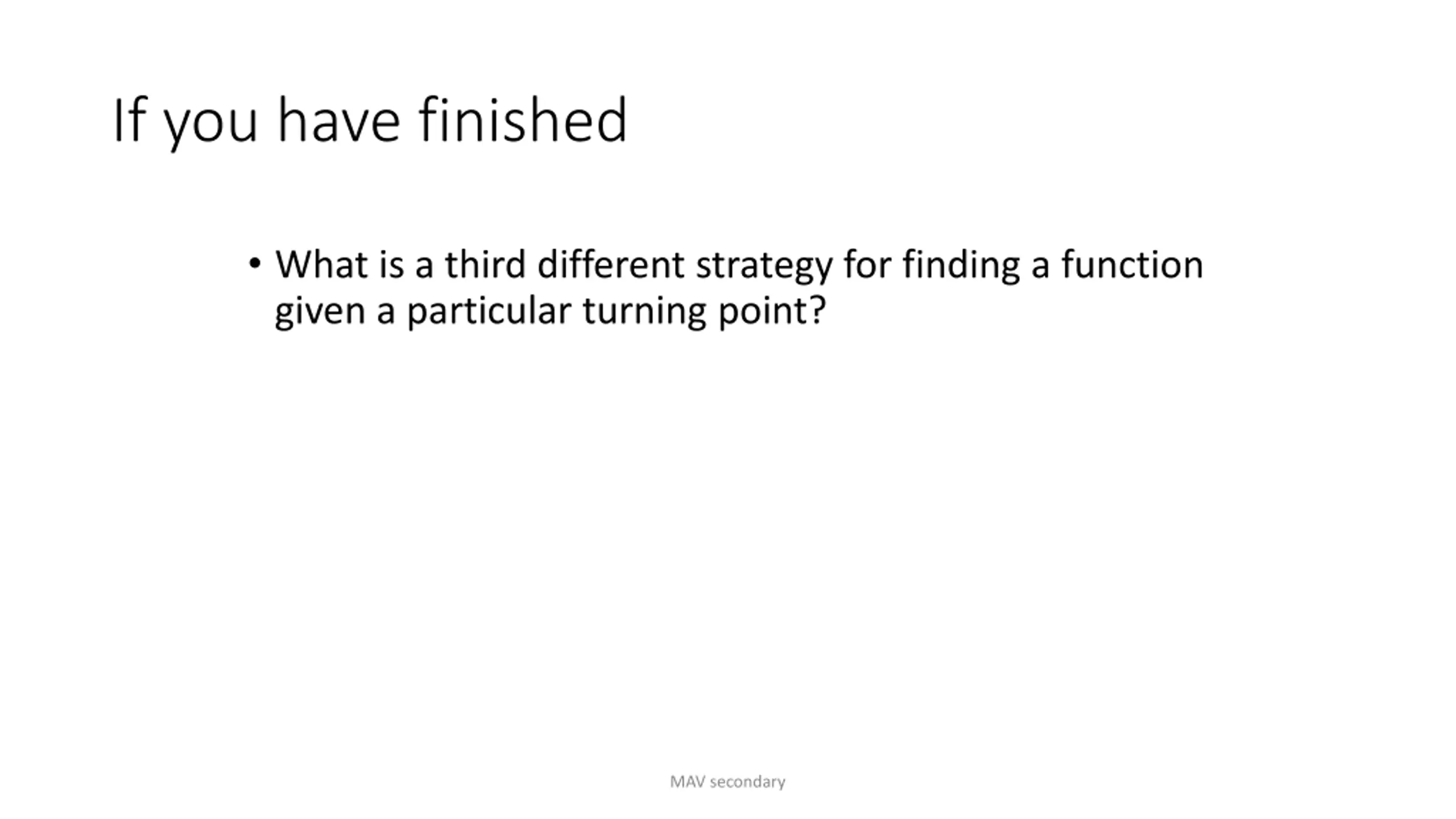 If you have finished

• What is a third different strategy for finding a function given a particular turning point?

MAV secondary